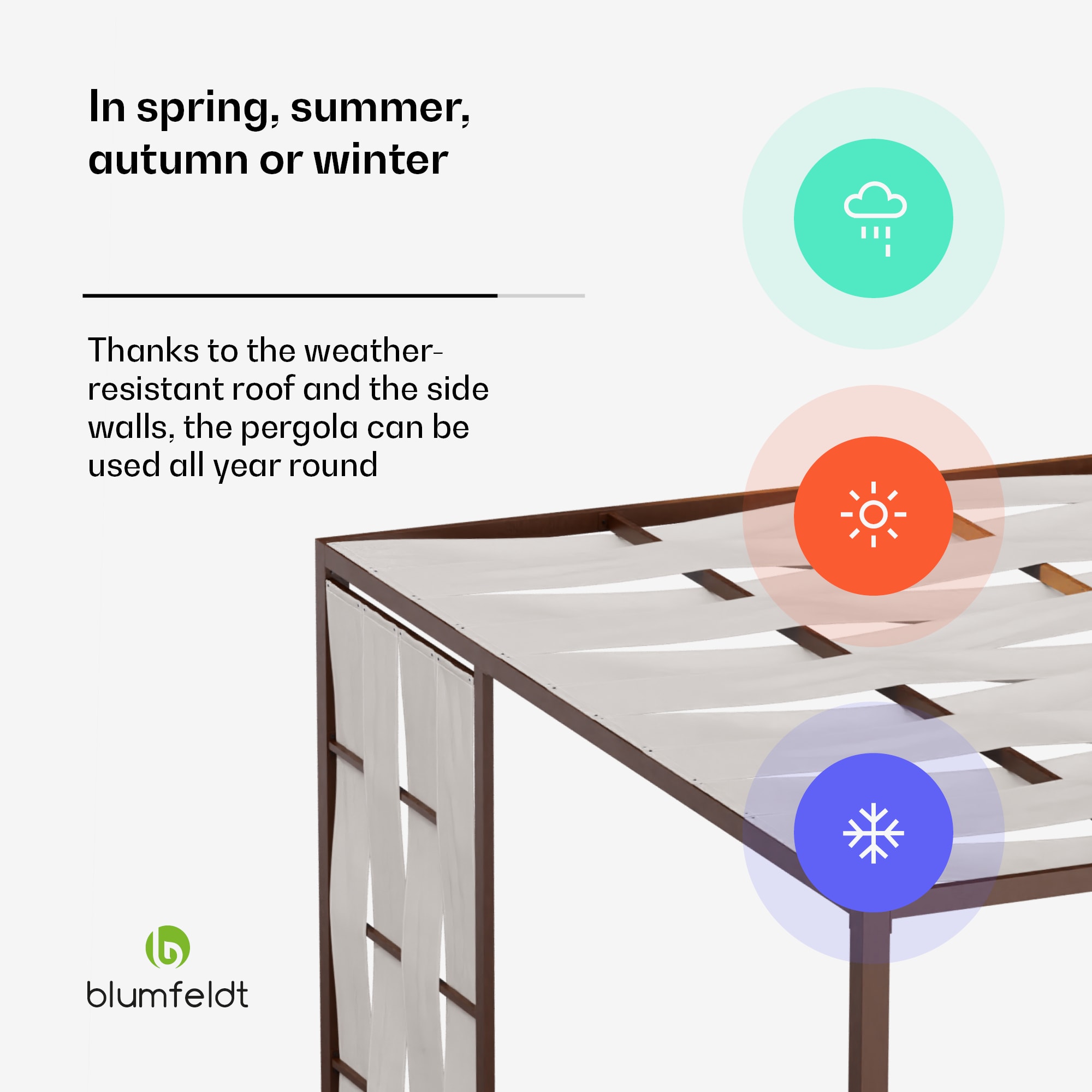 In spring, summer, autumn or winter

Thanks to the weather-resistant roof and the side walls, the pergola can be used all year round

blumfeldt